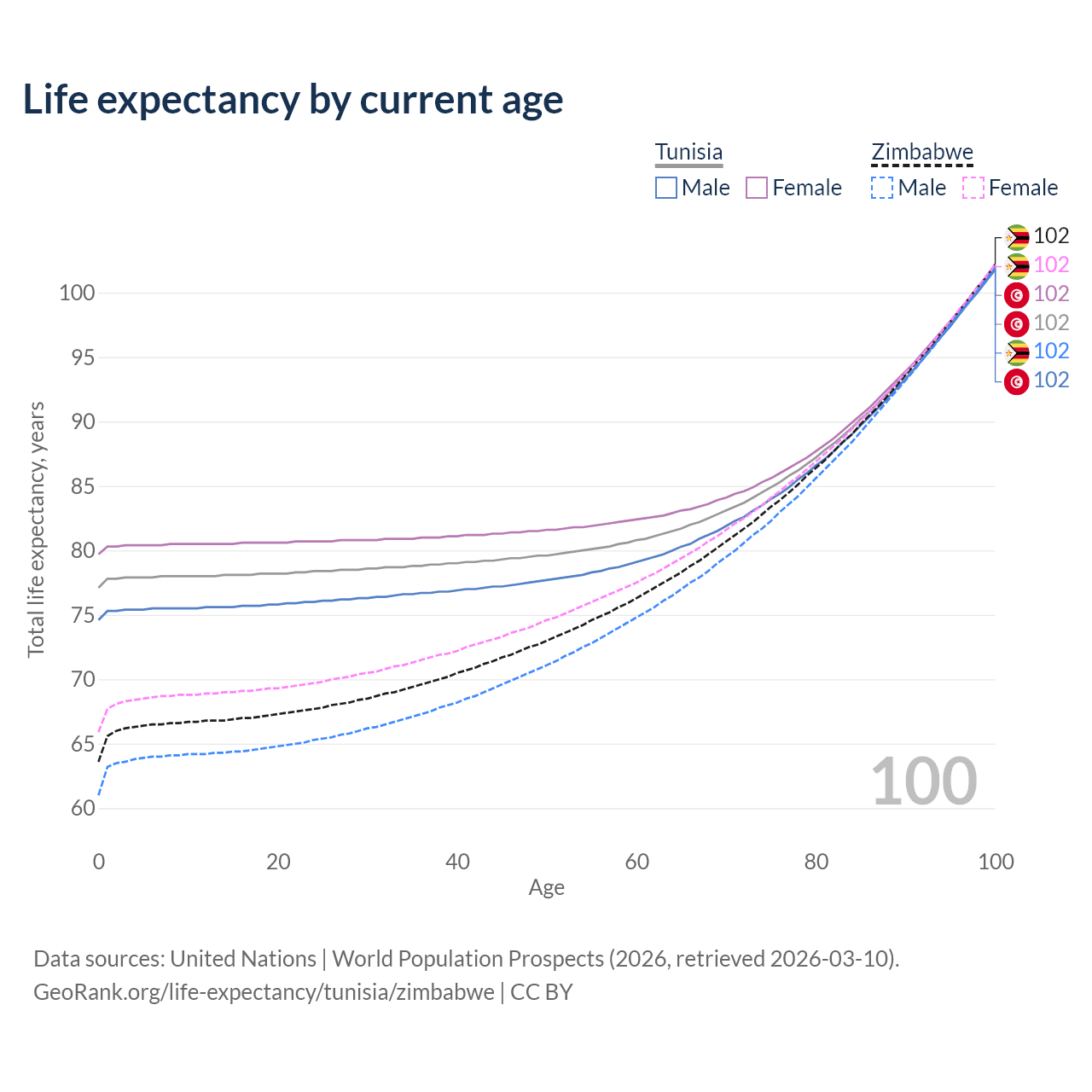 Life expectancy by current age

Tunisia
Male Female

Zimbabwe
Male Female

102
102
102
102
102
102

100
95
90
85
80
75
70
65
60

Total life expectancy, years

100

0 20 40 60 80 100
Age

Data sources: United Nations | World Population Prospects (2026, retrieved 2026-03-10).
GeoRank.org/life-expectancy/tunisia/zimbabwe | CC BY